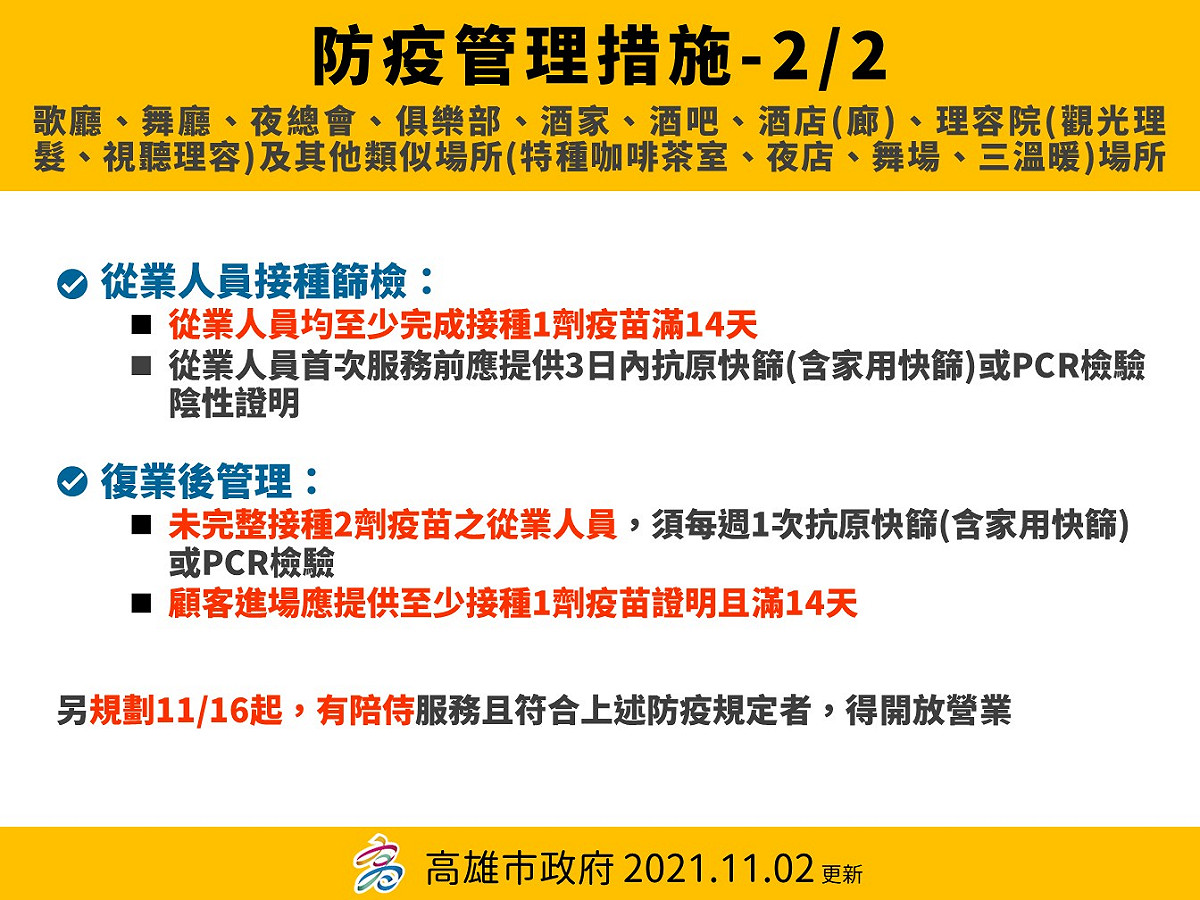 防疫管理措施-2/2

歌廳、舞廳、夜總會、俱樂部、酒家、酒吧、酒店(廊)、理容院(觀光理髮、視聽理容)及其他類似場所(特種咖啡茶室、夜店、舞場、三溫暖)場所

從業人員接種篩檢：

■ 從業人員均至少完成接種1劑疫苗滿14天

■ 從業人員首次服務前應提供3日內抗原快篩(含家用快篩)或PCR檢驗陰性證明

復業後管理：

■ 未完整接種2劑疫苗之從業人員，須每週1次抗原快篩(含家用快篩)或PCR檢驗

■ 顧客進場應提供至少接種1劑疫苗證明且滿14天

另規劃11/16起，有陪侍服務且符合上述防疫規定者，得開放營業

高雄市政府 2021.11.02 更新